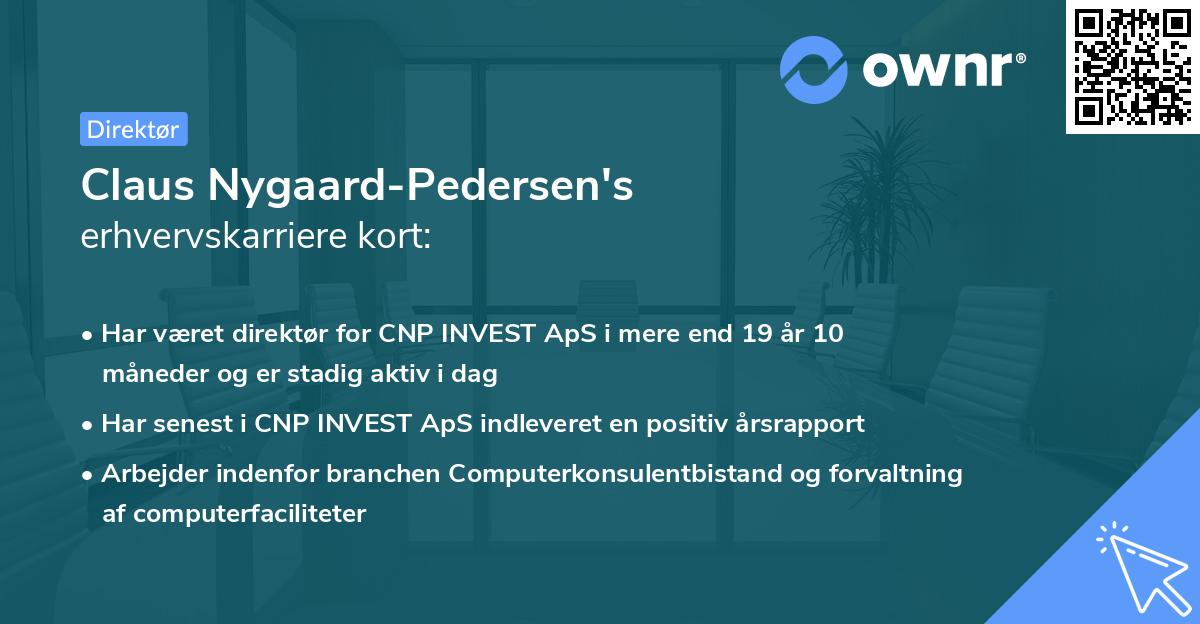 ownr®

Direktør

Claus Nygaard-Pedersen's
erhvervskarriere kort:

• Har været direktør for CNP INVEST ApS i mere end 19 år 10 måneder og er stadig aktiv i dag

• Har senest i CNP INVEST ApS indleveret en positiv årsrapport

• Arbejder indenfor branchen Computerkonsulentbistand og forvaltning af computerfaciliteter